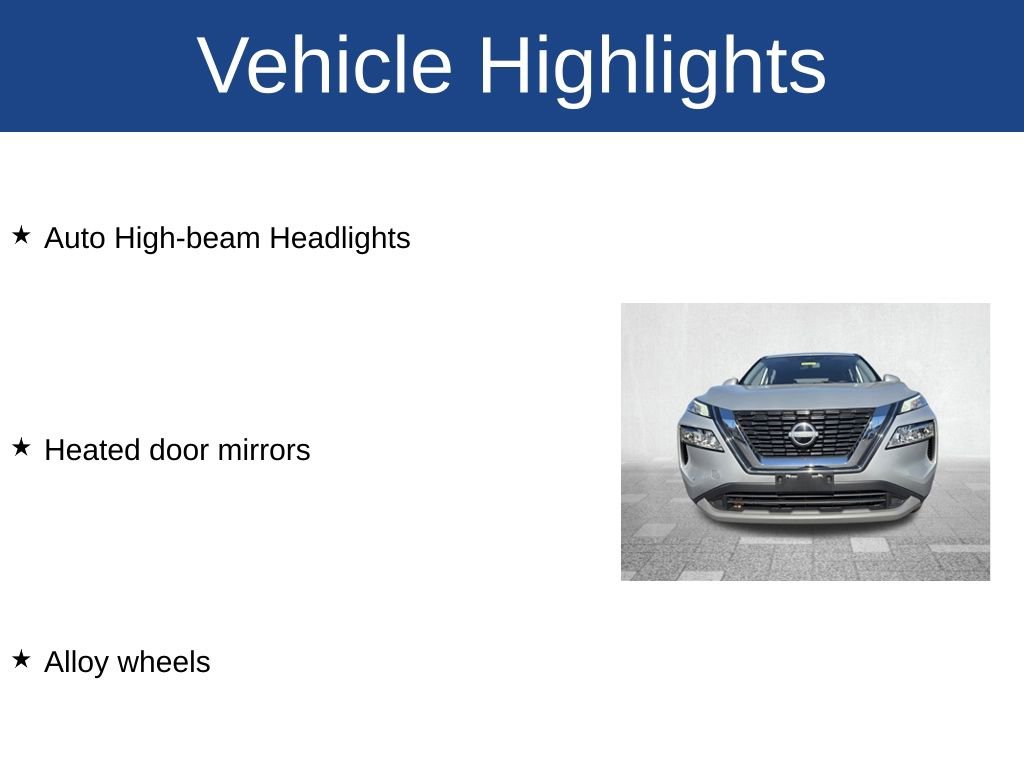 Vehicle Highlights

★ Auto High-beam Headlights

★ Heated door mirrors

★ Alloy wheels